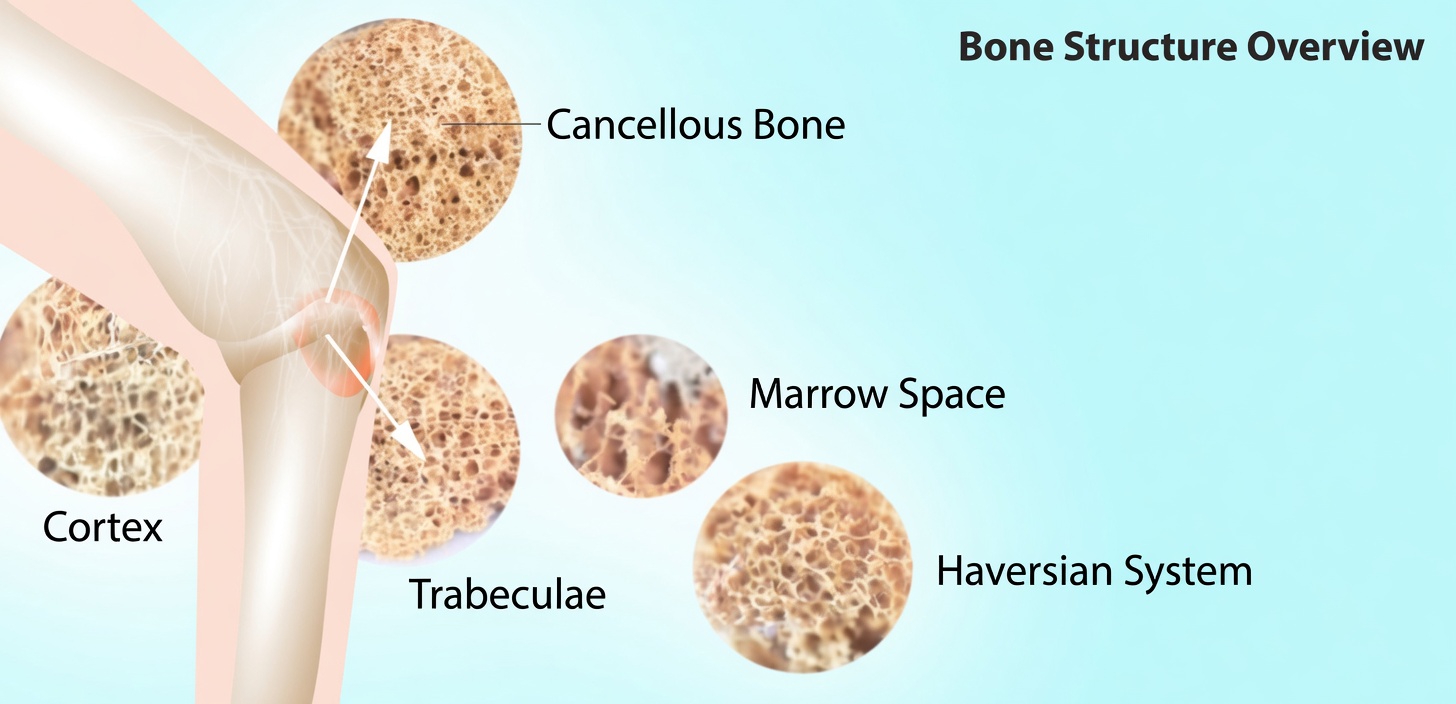 Bone Structure Overview

Cancellous Bone

Marrow Space

Cortex

Trabeculae

Haversian System